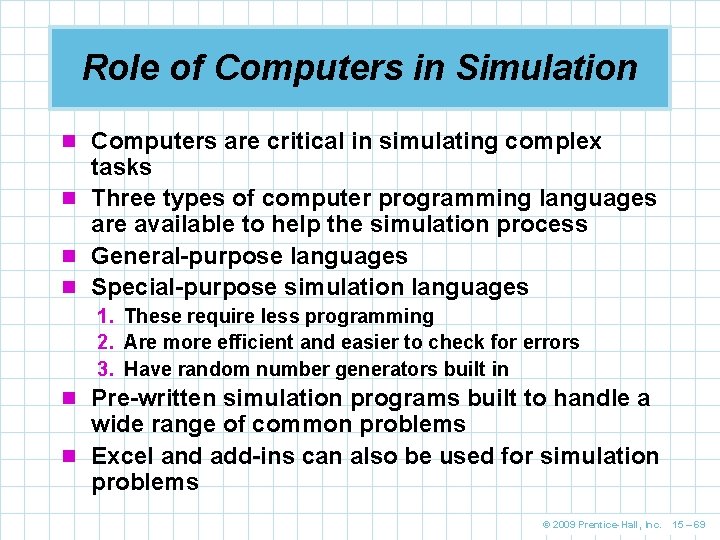 Role of Computers in Simulation

- Computers are critical in simulating complex tasks
- Three types of computer programming languages are available to help the simulation process
- General-purpose languages
- Special-purpose simulation languages
  1. These require less programming
  2. Are more efficient and easier to check for errors
  3. Have random number generators built in
- Pre-written simulation programs built to handle a wide range of common problems
- Excel and add-ins can also be used for simulation problems

© 2009 Prentice-Hall, Inc. 15 – 69